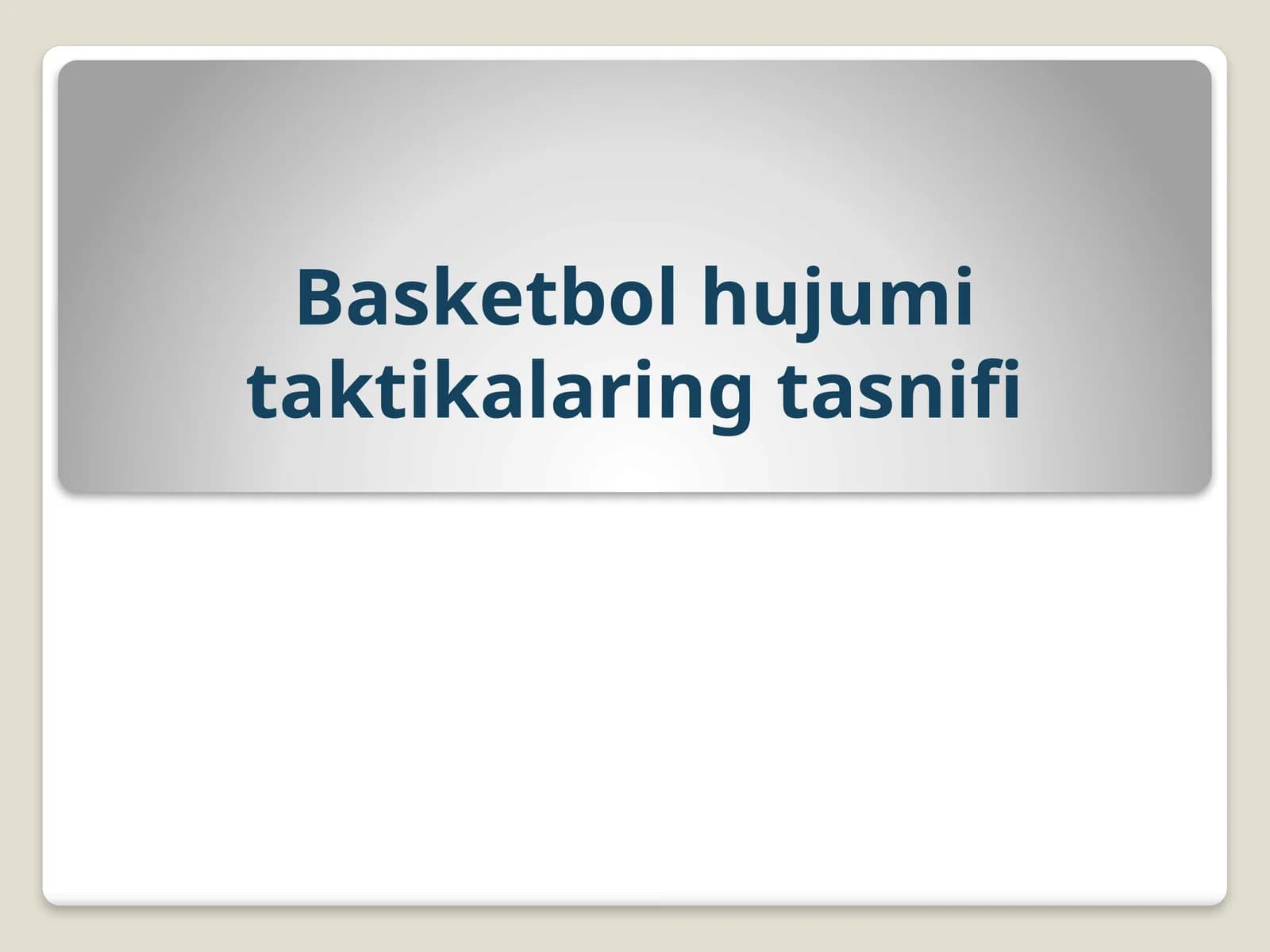 Basketbol hujumi taktikalaring tasnifi